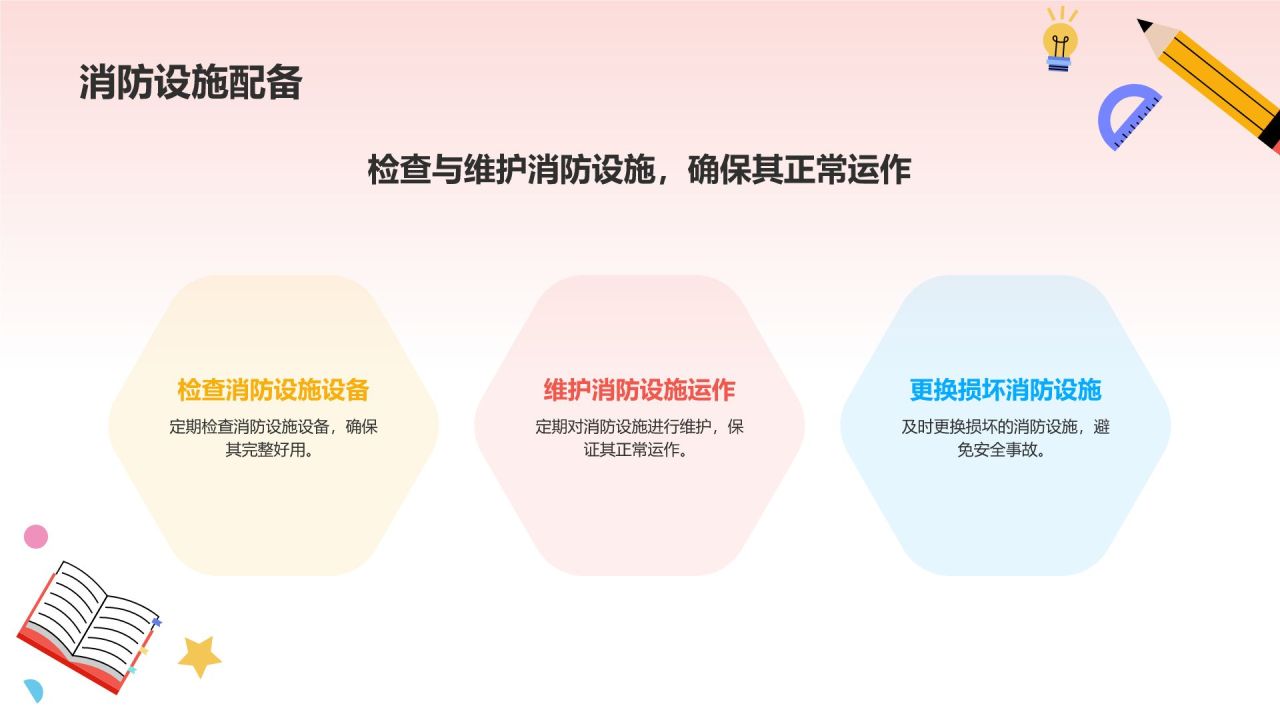 消防设施配备

检查与维护消防设施，确保其正常运作

检查消防设施设备

定期检查消防设施设备，确保其完整好用。

维护消防设施运作

定期对消防设施进行维护，保证其正常运作。

更换损坏消防设施

及时更换损坏的消防设施，避免安全事故。